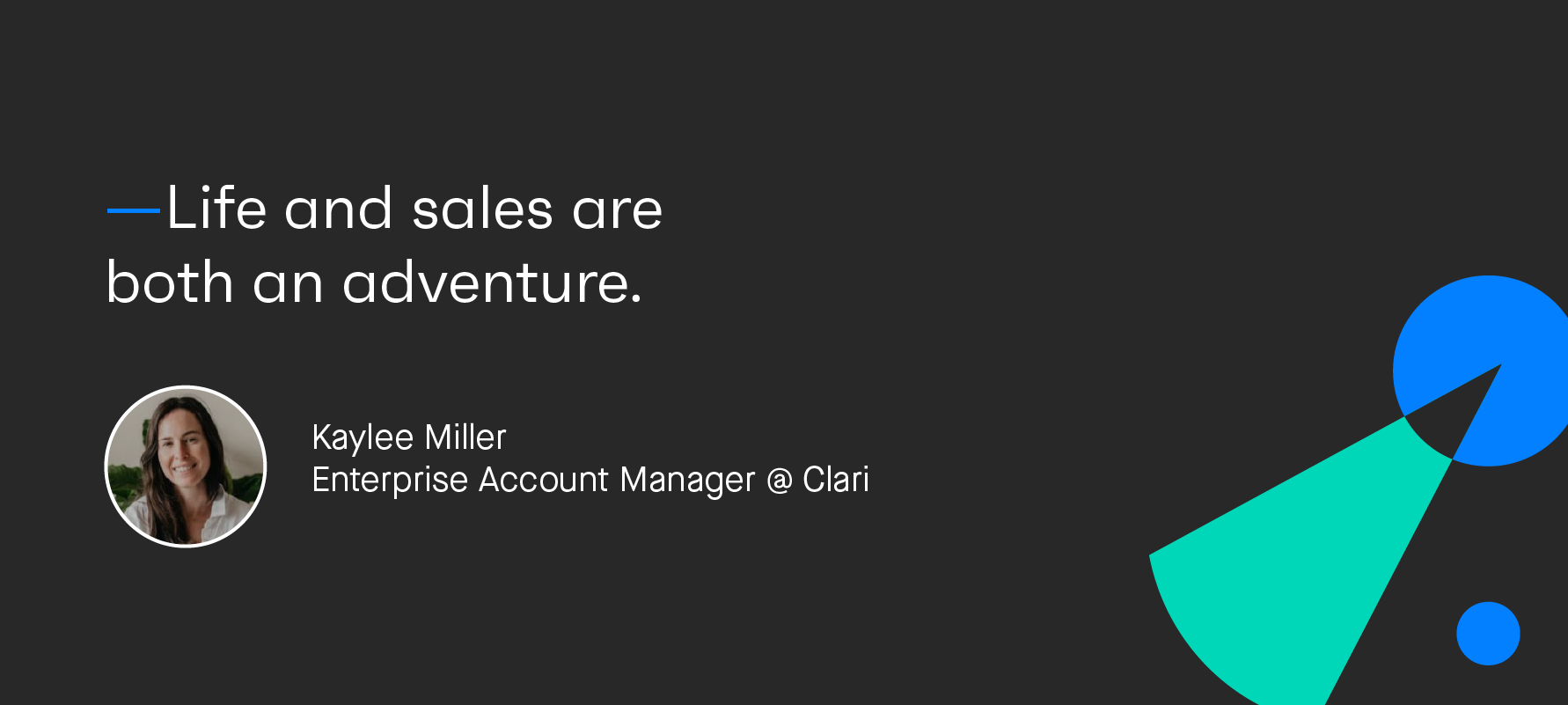 —Life and sales are both an adventure.

Kaylee Miller
Enterprise Account Manager @ Clari